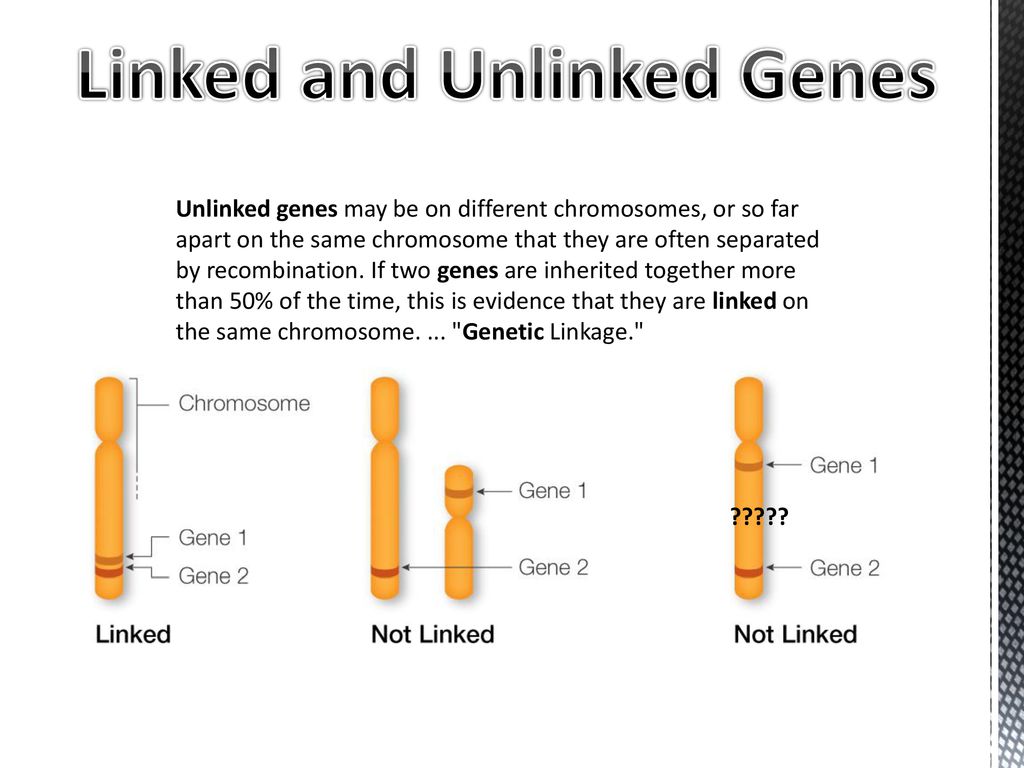 Linked and Unlinked Genes

Unlinked genes may be on different chromosomes, or so far apart on the same chromosome that they are often separated by recombination. If two genes are inherited together more than 50% of the time, this is evidence that they are linked on the same chromosome. ... "Genetic Linkage."

Chromosome

Gene 1
Gene 2

Linked

Gene 1

Gene 2

Not Linked

Gene 1

?????

Gene 2

Not Linked